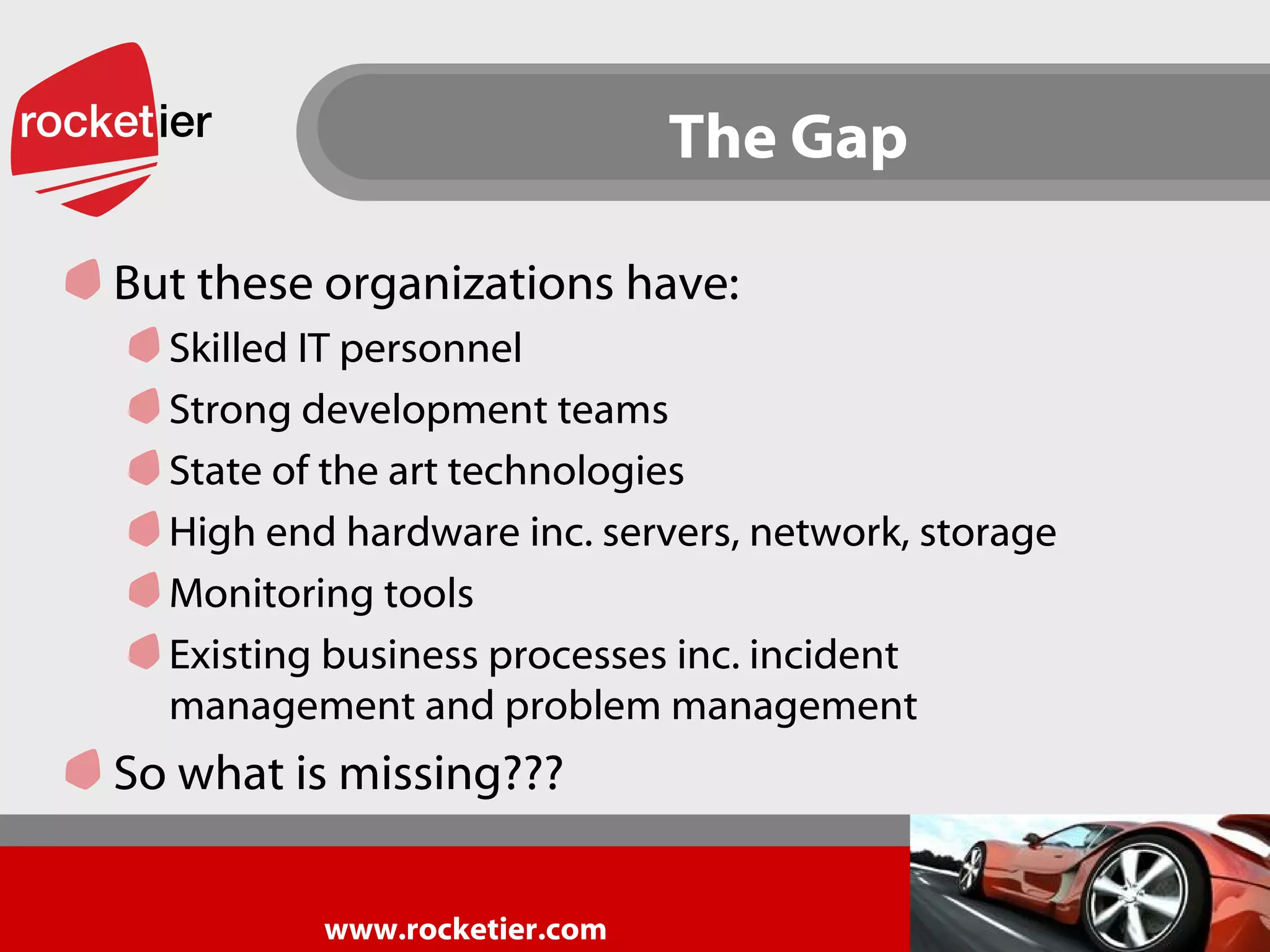 rocketier

The Gap

But these organizations have:

Skilled IT personnel

Strong development teams

State of the art technologies

High end hardware inc. servers, network, storage

Monitoring tools

Existing business processes inc. incident management and problem management

So what is missing???

www.rocketier.com